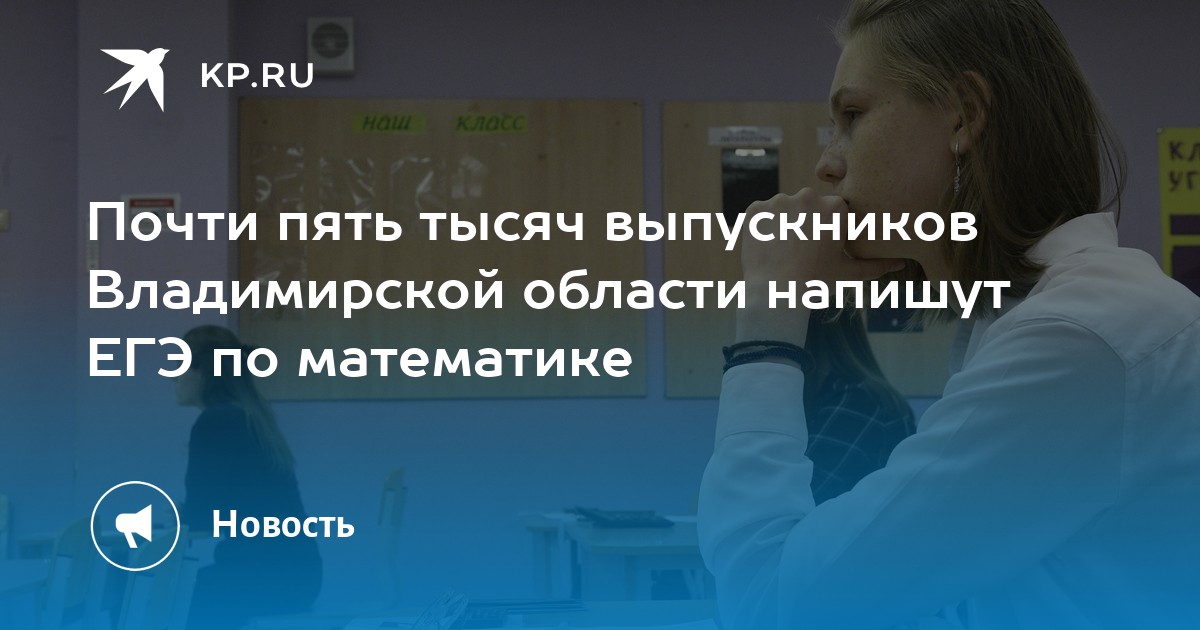 KP.RU

наш класс

Почти пять тысяч выпускников Владимирской области напишут ЕГЭ по математике

Новость